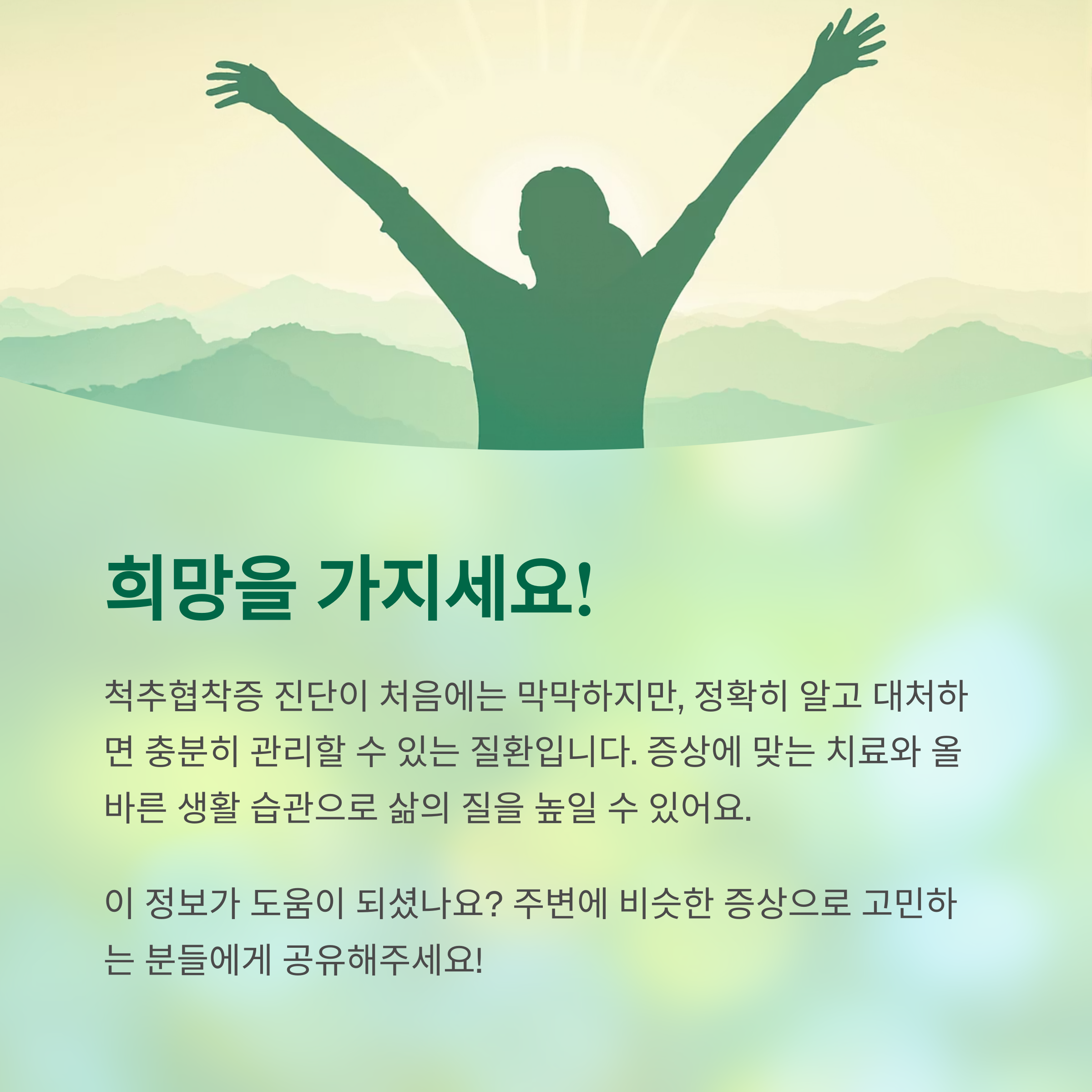 희망을 가지세요!

척추협착증 진단이 처음에는 막막하지만, 정확히 알고 대처하면 충분히 관리할 수 있는 질환입니다. 증상에 맞는 치료와 올바른 생활 습관으로 삶의 질을 높일 수 있어요.

이 정보가 도움이 되셨나요? 주변에 비슷한 증상으로 고민하는 분들에게 공유해주세요!